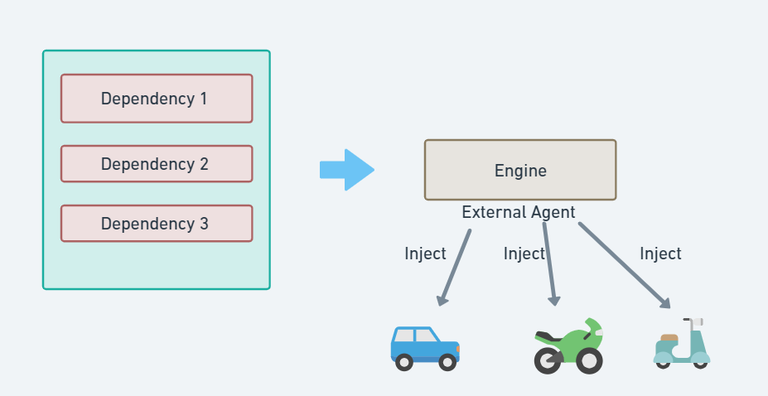 Dependency 1

Dependency 2

Dependency 3

Engine

External Agent

Inject

Inject

Inject